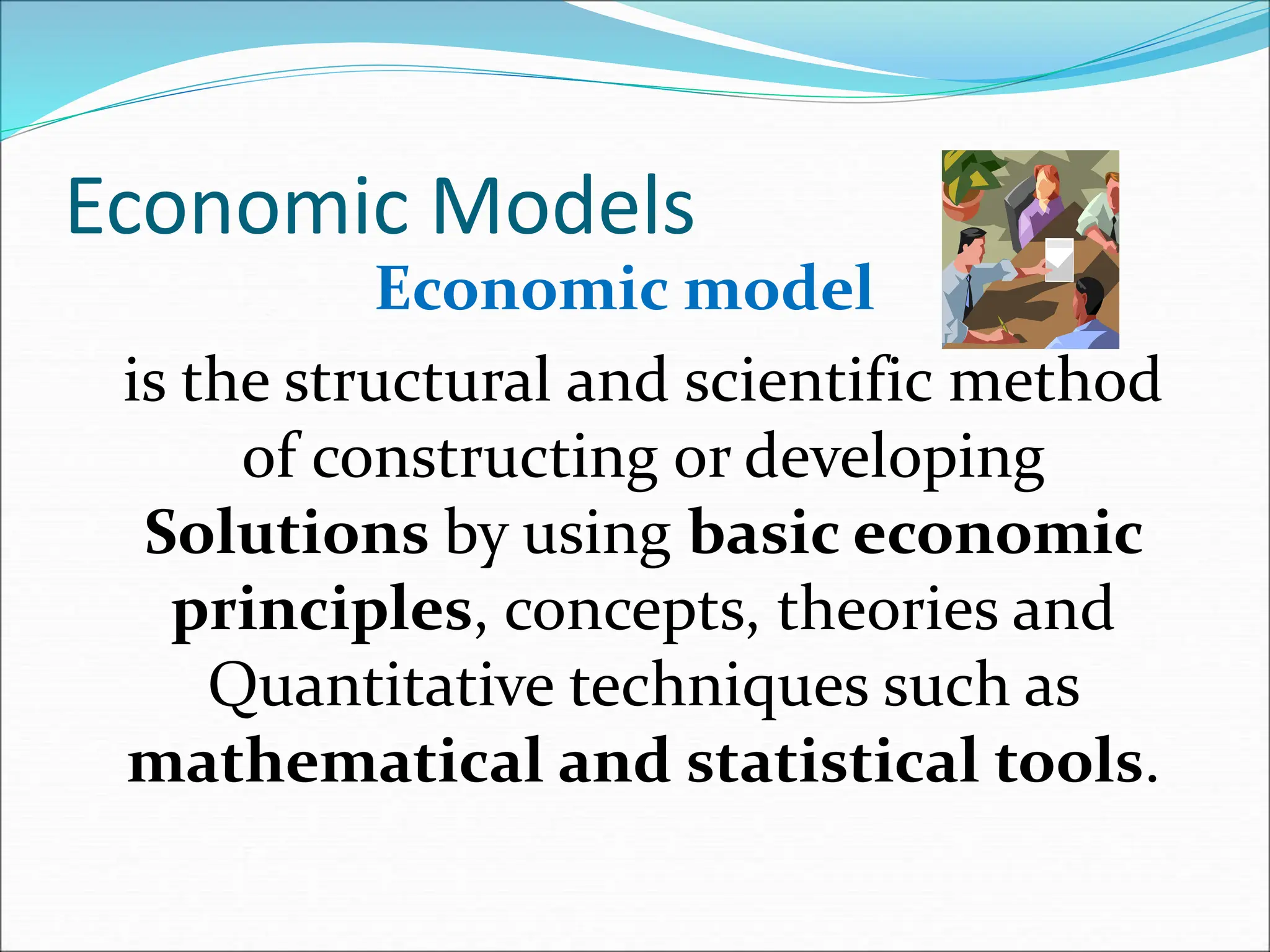 Economic Models

Economic model

is the structural and scientific method of constructing or developing Solutions by using basic economic principles, concepts, theories and Quantitative techniques such as mathematical and statistical tools.